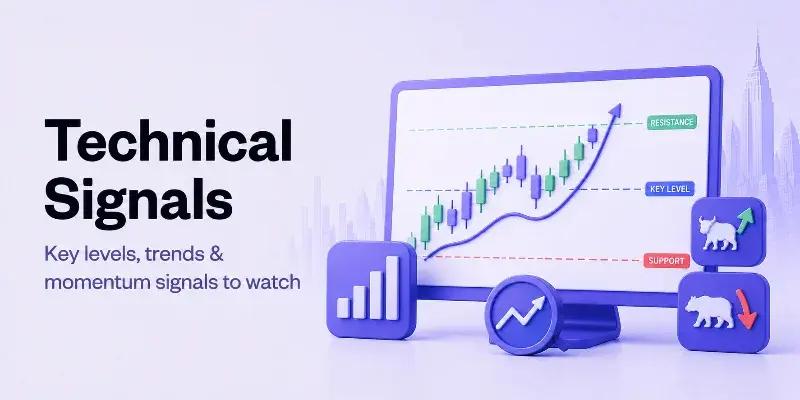 Technical Signals

Key levels, trends & momentum signals to watch

RESISTANCE

KEY LEVEL

SUPPORT